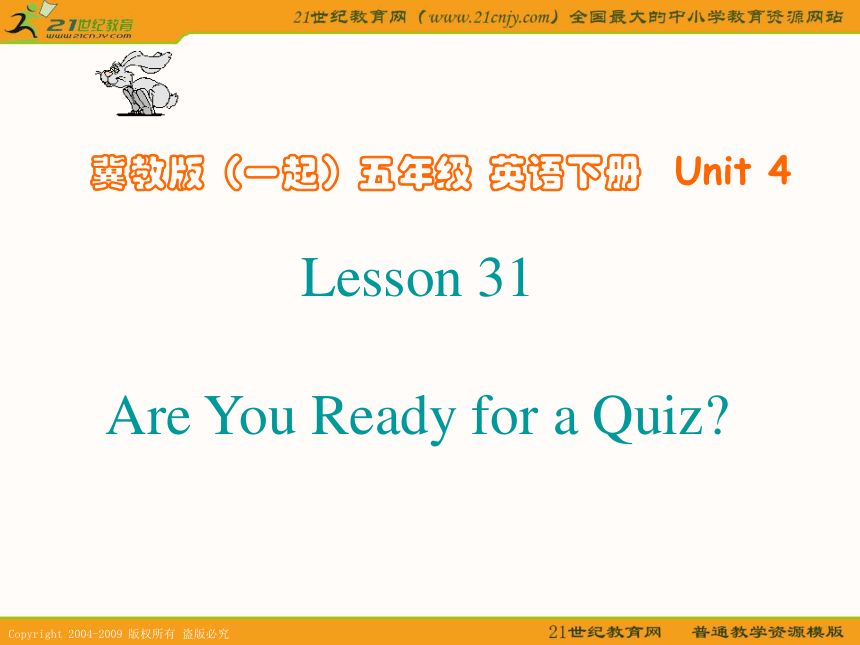 21世纪教育
www.21cnjy.com

21世纪教育网（www.21cnjy.com）全国最大的中小学教育资源网站

冀教版（一起）五年级 英语下册 Unit 4

Lesson 31

Are You Ready for a Quiz?

Copyright 2004-2009 版权所有 盗版必究

21世纪教育网 普通教学资源模版